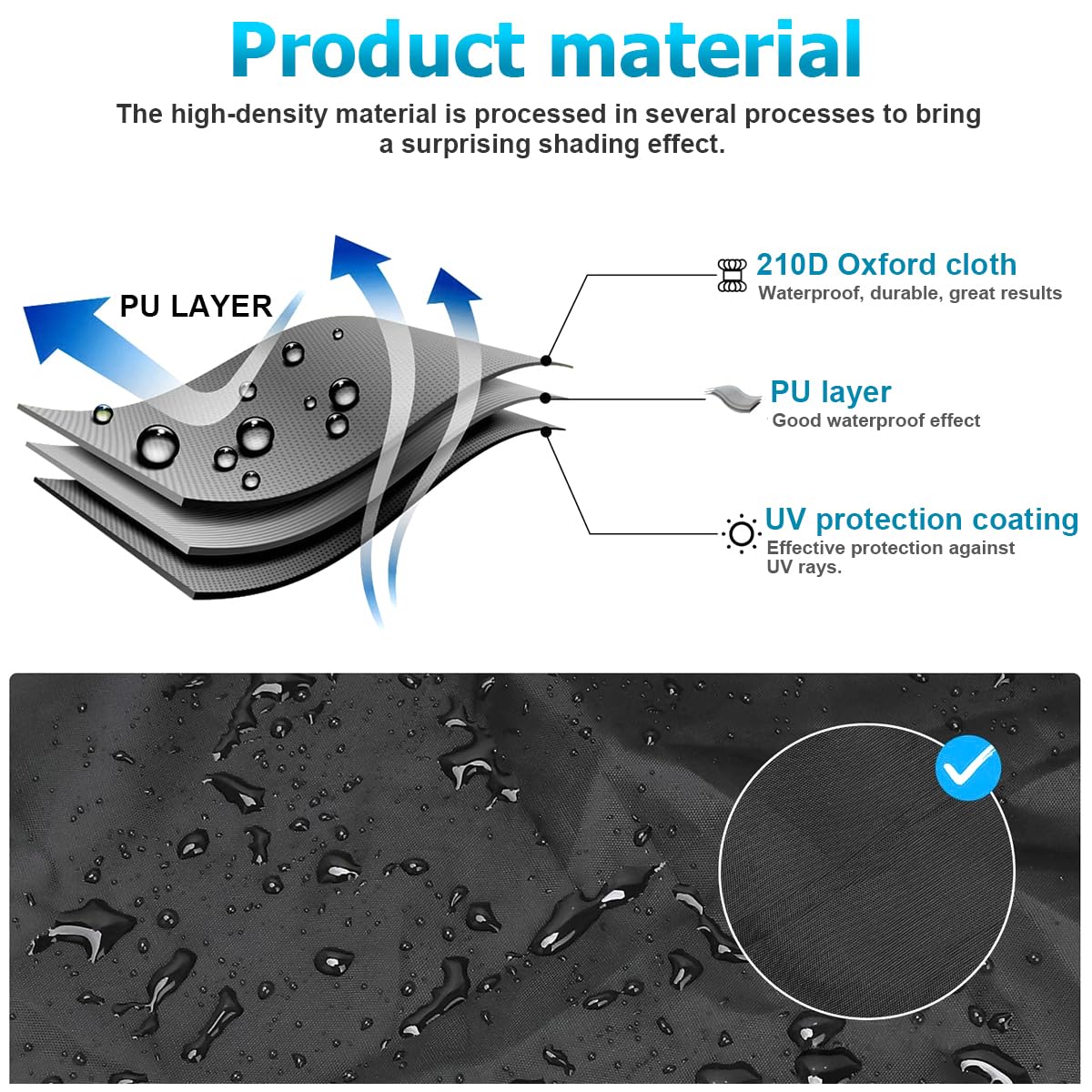 Product material

The high-density material is processed in several processes to bring a surprising shading effect.

PU LAYER

210D Oxford cloth
Waterproof, durable, great results

PU layer
Good waterproof effect

UV protection coating
Effective protection against UV rays.